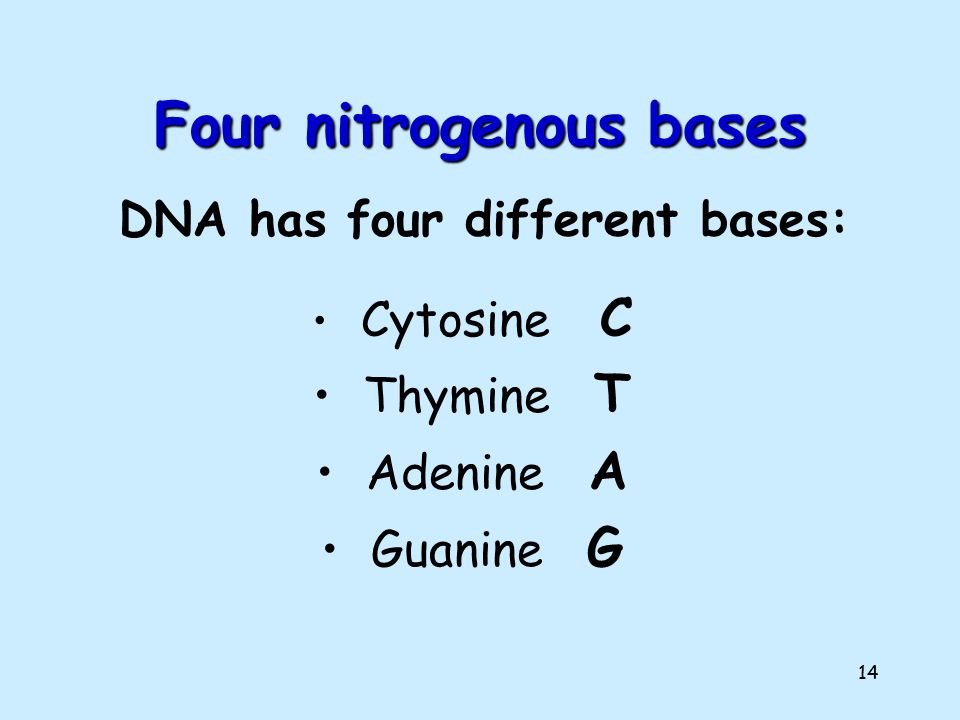 Four nitrogenous bases

DNA has four different bases:

• Cytosine C
• Thymine T
• Adenine A
• Guanine G

14